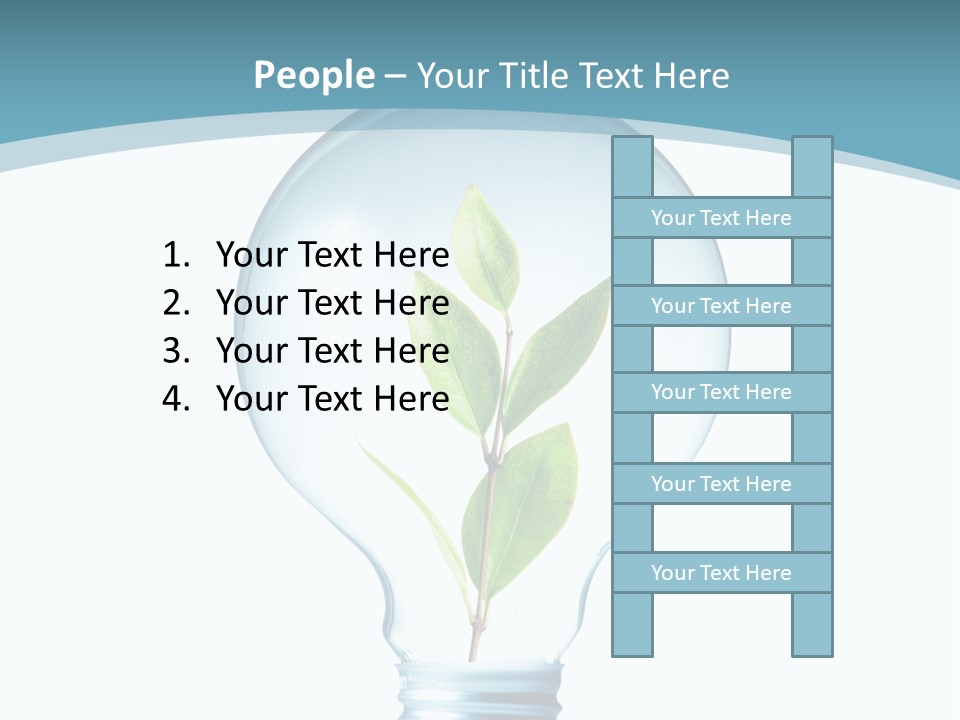 People – Your Title Text Here

1. Your Text Here
2. Your Text Here
3. Your Text Here
4. Your Text Here

Your Text Here

Your Text Here

Your Text Here

Your Text Here

Your Text Here